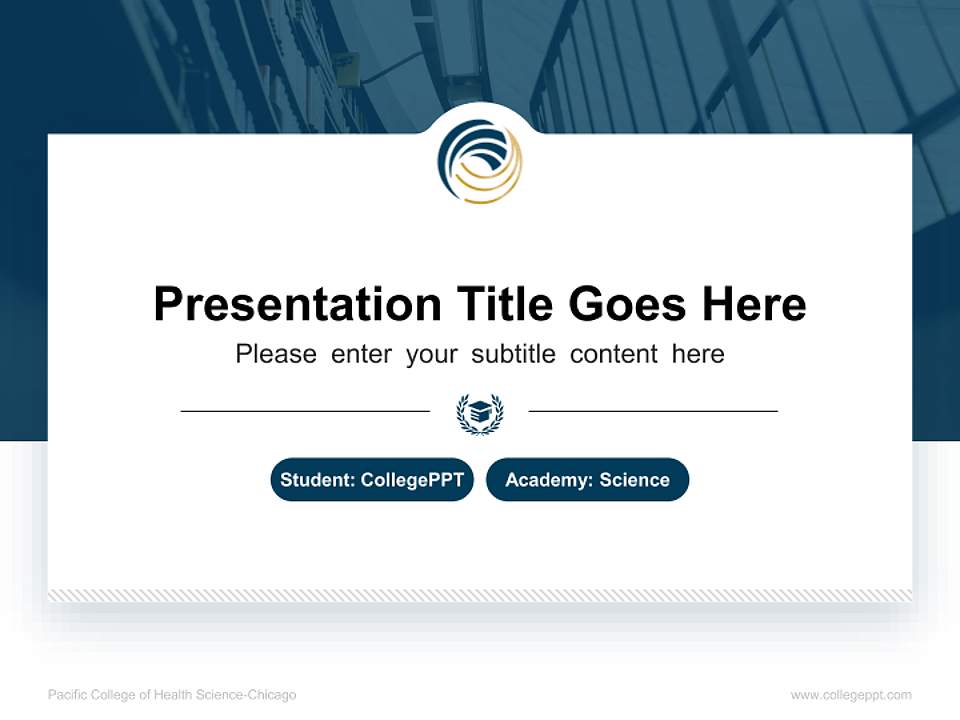 Presentation Title Goes Here

Please enter your subtitle content here

Student: CollegePPT

Academy: Science

Pacific College of Health Science-Chicago

www.collegeppt.com